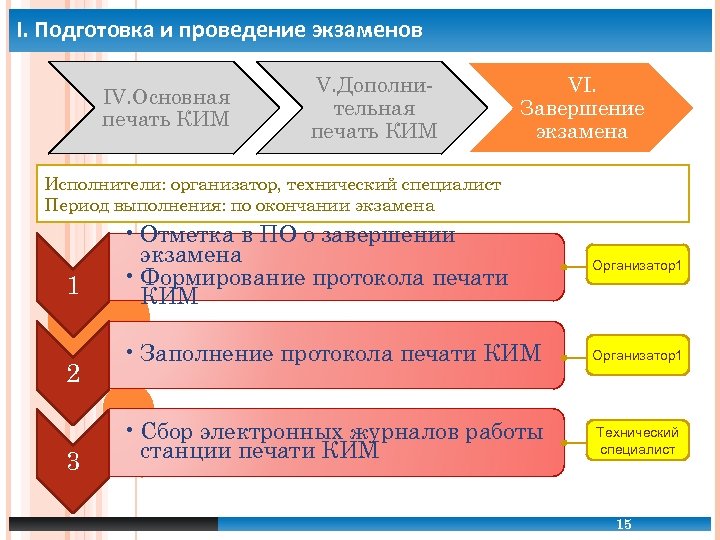 I. Подготовка и проведение экзаменов

IV.Основная печать КИМ

V.Дополнительная печать КИМ

VI. Завершение экзамена

Исполнители: организатор, технический специалист
Период выполнения: по окончании экзамена

1

• Отметка в ПО о завершении экзамена
• Формирование протокола печати КИМ

Организатор1

2

• Заполнение протокола печати КИМ

Организатор1

3

• Сбор электронных журналов работы станции печати КИМ

Технический специалист

15